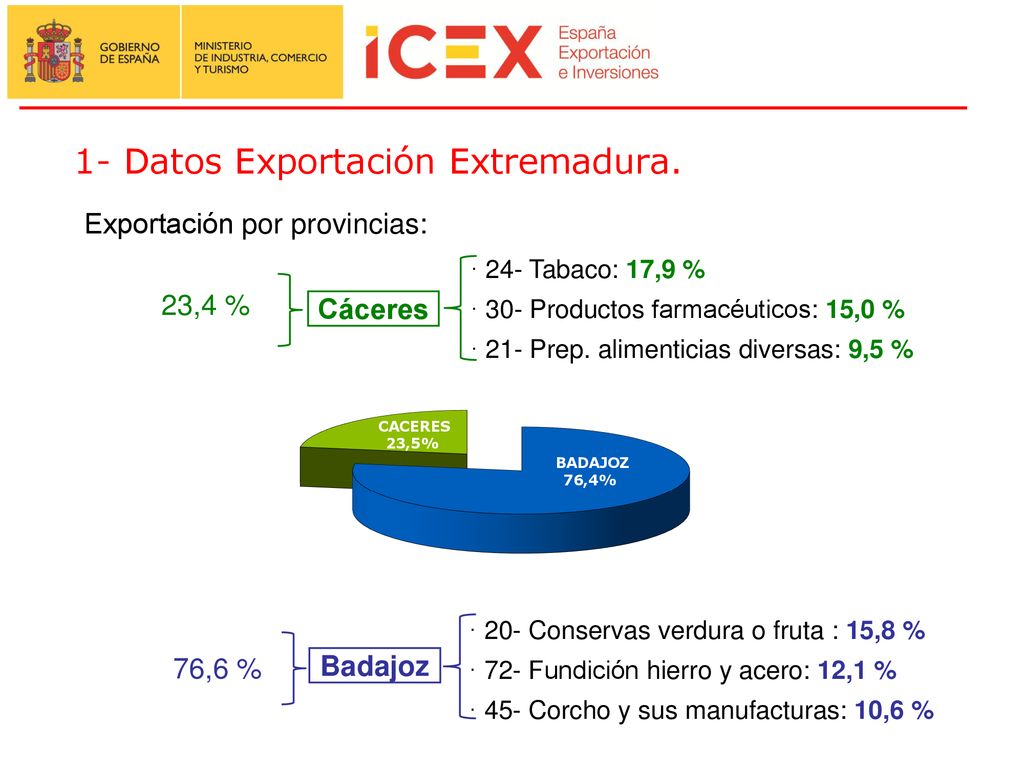 GOBIERNO DE ESPAÑA

MINISTERIO DE INDUSTRIA, COMERCIO Y TURISMO

ICEX España Exportación e Inversiones

1- Datos Exportación Extremadura.

Exportación por provincias:

23,4 %

Cáceres

· 24- Tabaco: 17,9 %

· 30- Productos farmacéuticos: 15,0 %

· 21- Prep. alimenticias diversas: 9,5 %

CACERES 23,5%

BADAJOZ 76,4%

76,6 %

Badajoz

· 20- Conservas verdura o fruta : 15,8 %

· 72- Fundición hierro y acero: 12,1 %

· 45- Corcho y sus manufacturas: 10,6 %